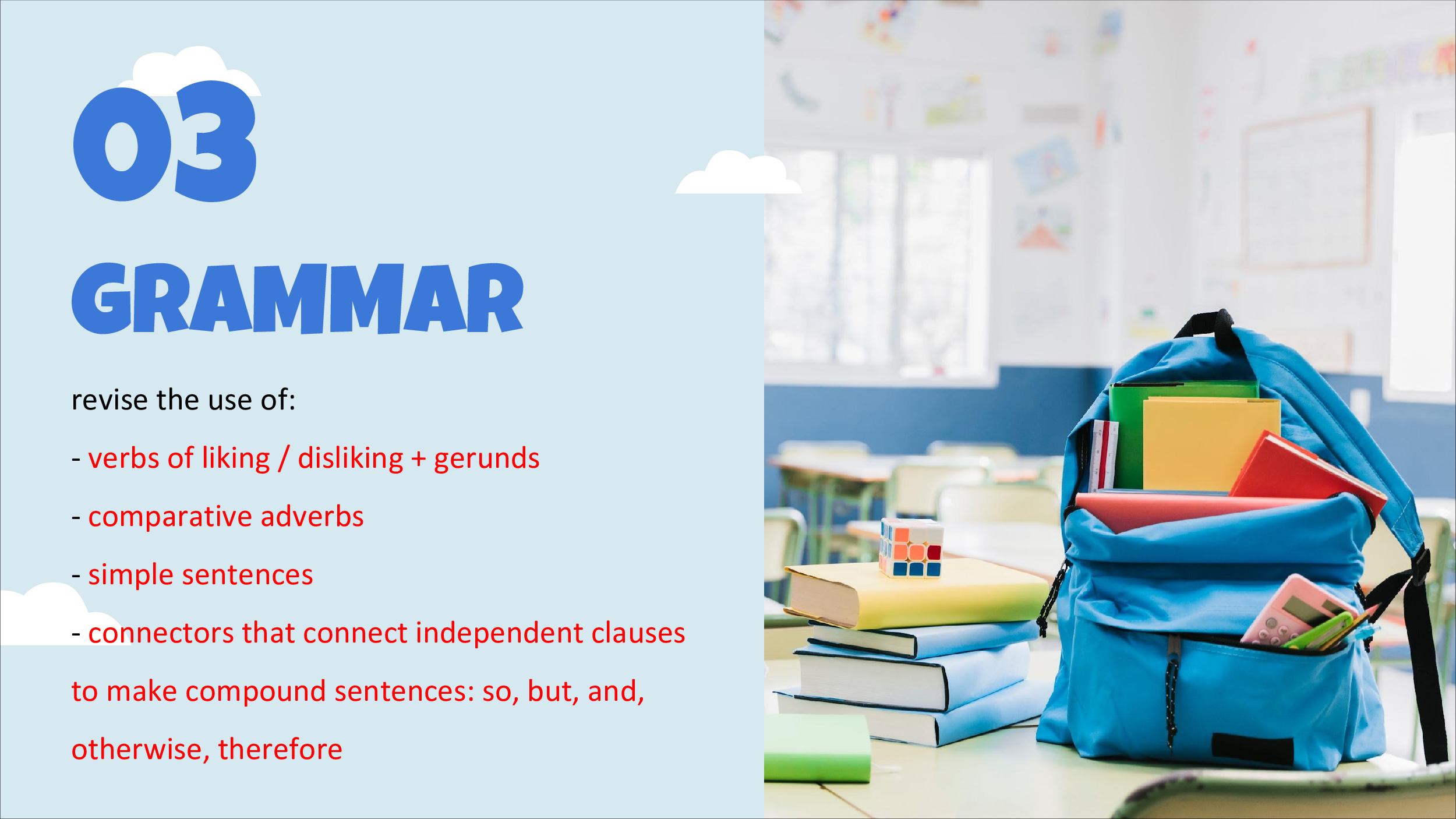 03

GRAMMAR

revise the use of:

- verbs of liking / disliking + gerunds

- comparative adverbs

- simple sentences

- connectors that connect independent clauses to make compound sentences: so, but, and, otherwise, therefore